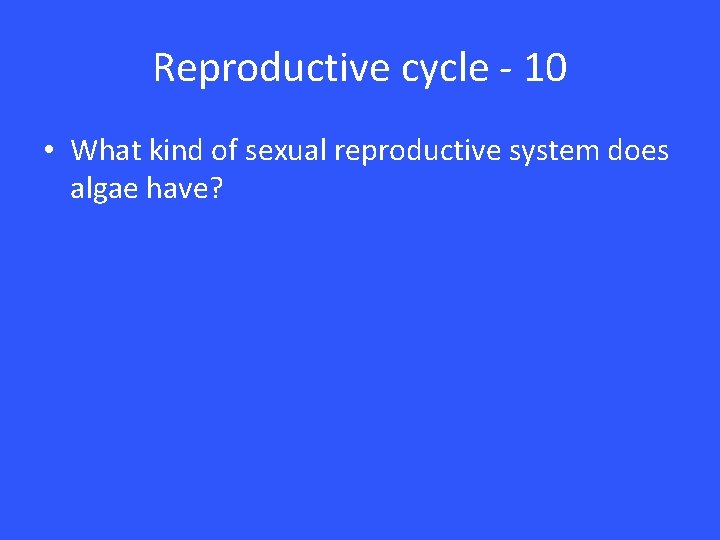 Reproductive cycle - 10

• What kind of sexual reproductive system does algae have?